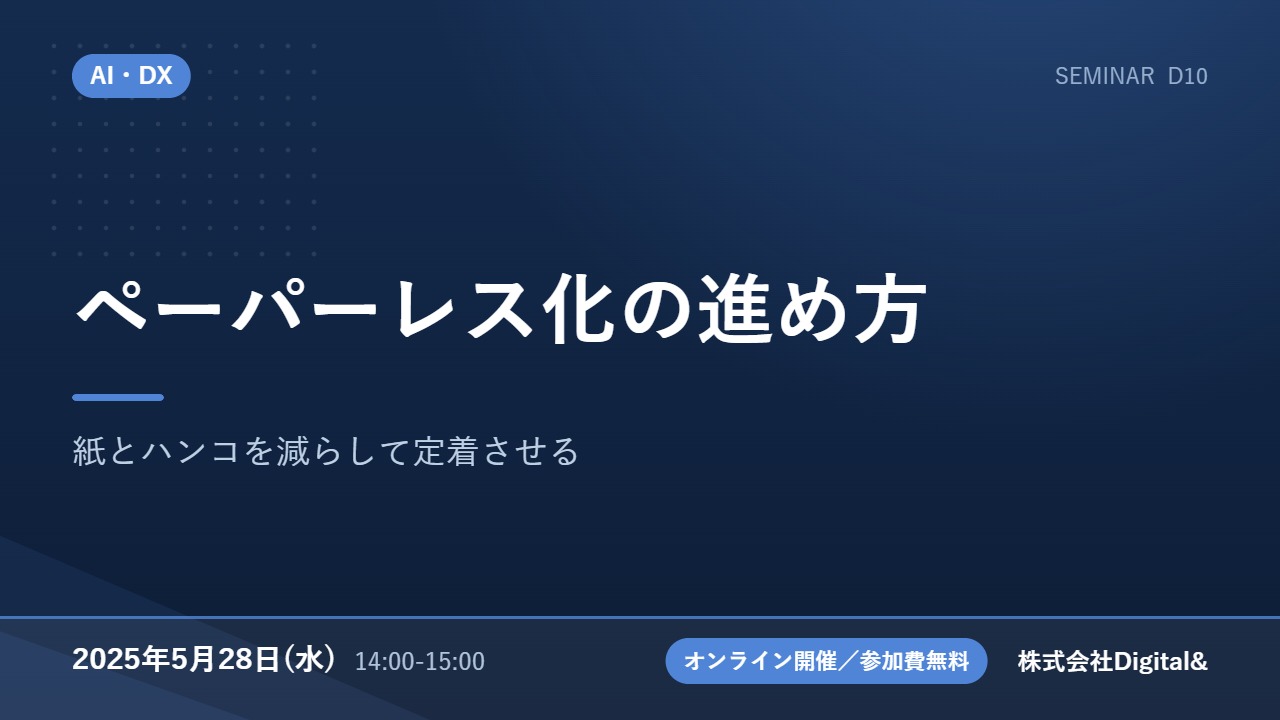 AI・DX

SEMINAR D10

ペーパーレス化の進め方

紙とハンコを減らして定着させる

2025年5月28日(水) 14:00-15:00

オンライン開催／参加費無料

株式会社Digital&